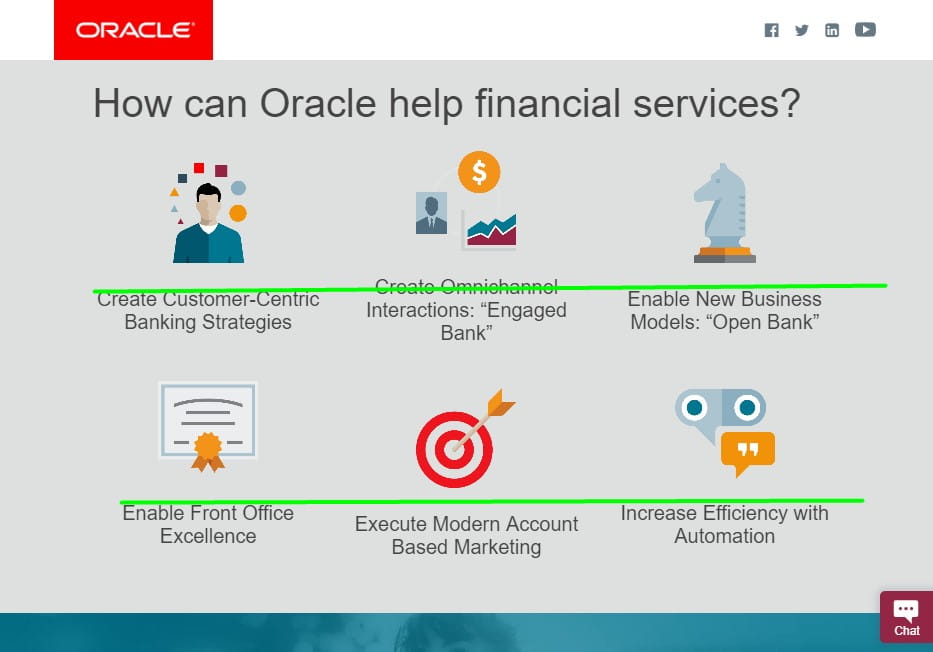 ORACLE

How can Oracle help financial services?

$

Create Customer-Centric Banking Strategies

Create Omnichannel Interactions: “Engaged Bank”

Enable New Business Models: “Open Bank”

Enable Front Office Excellence

Execute Modern Account Based Marketing

Increase Efficiency with Automation

Chat